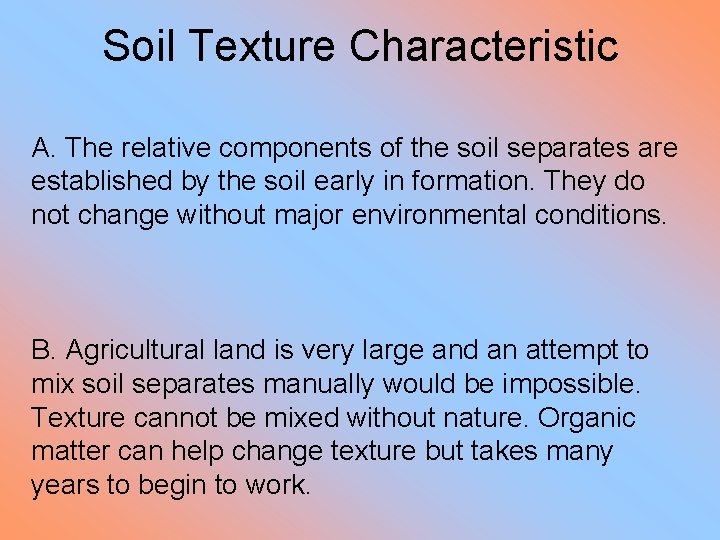 Soil Texture Characteristic

A. The relative components of the soil separates are established by the soil early in formation. They do not change without major environmental conditions.

B. Agricultural land is very large and an attempt to mix soil separates manually would be impossible. Texture cannot be mixed without nature. Organic matter can help change texture but takes many years to begin to work.